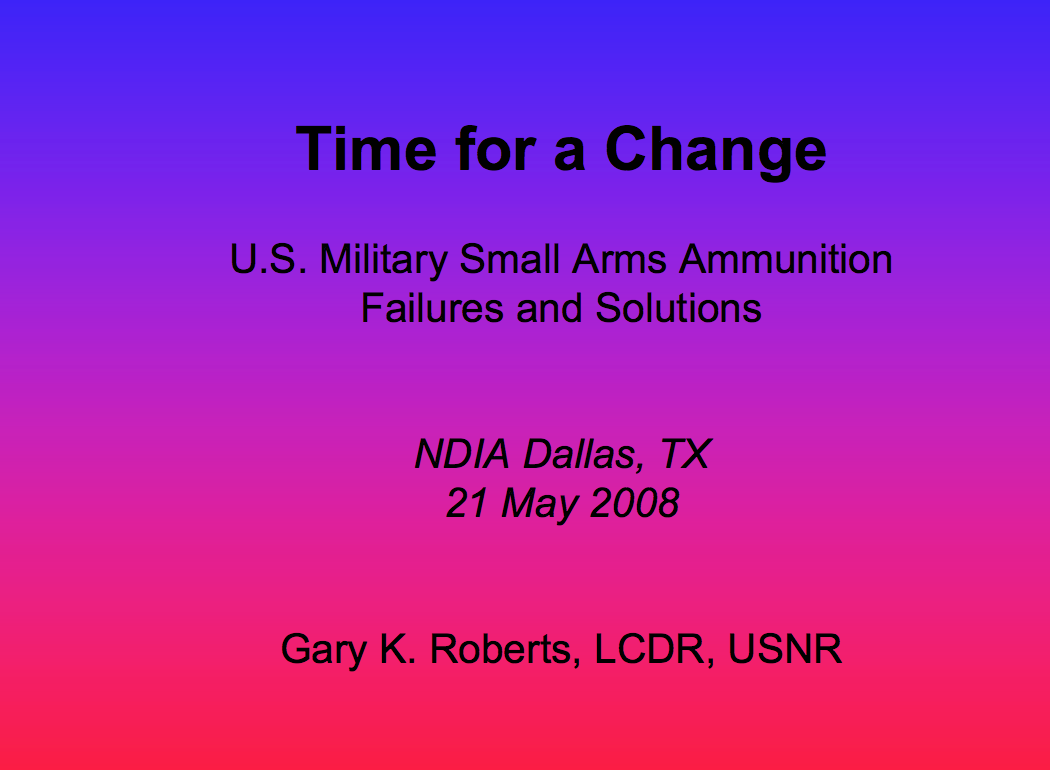 Time for a Change

U.S. Military Small Arms Ammunition Failures and Solutions

NDIA Dallas, TX
21 May 2008

Gary K. Roberts, LCDR, USNR